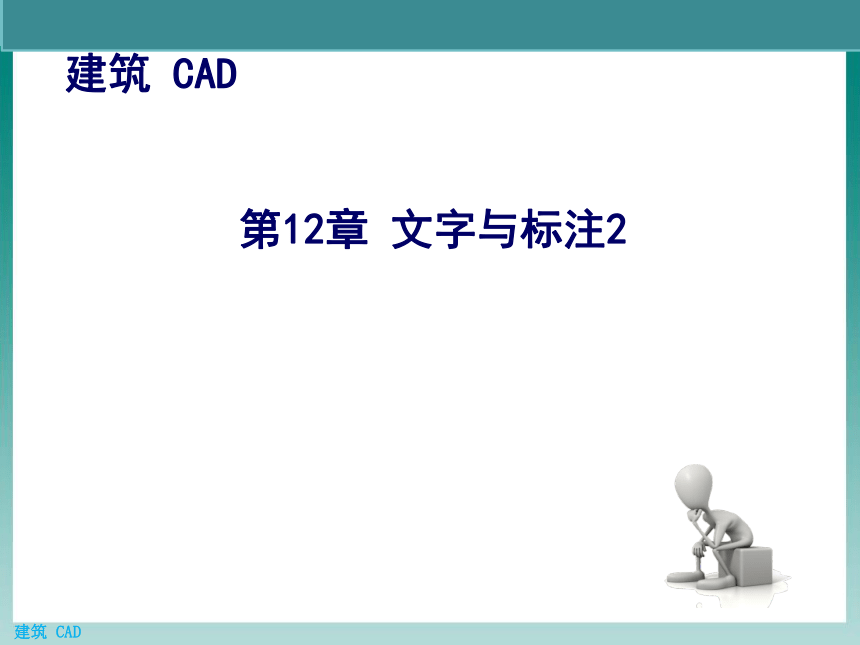 建筑 CAD

第12章 文字与标注2

建筑 CAD